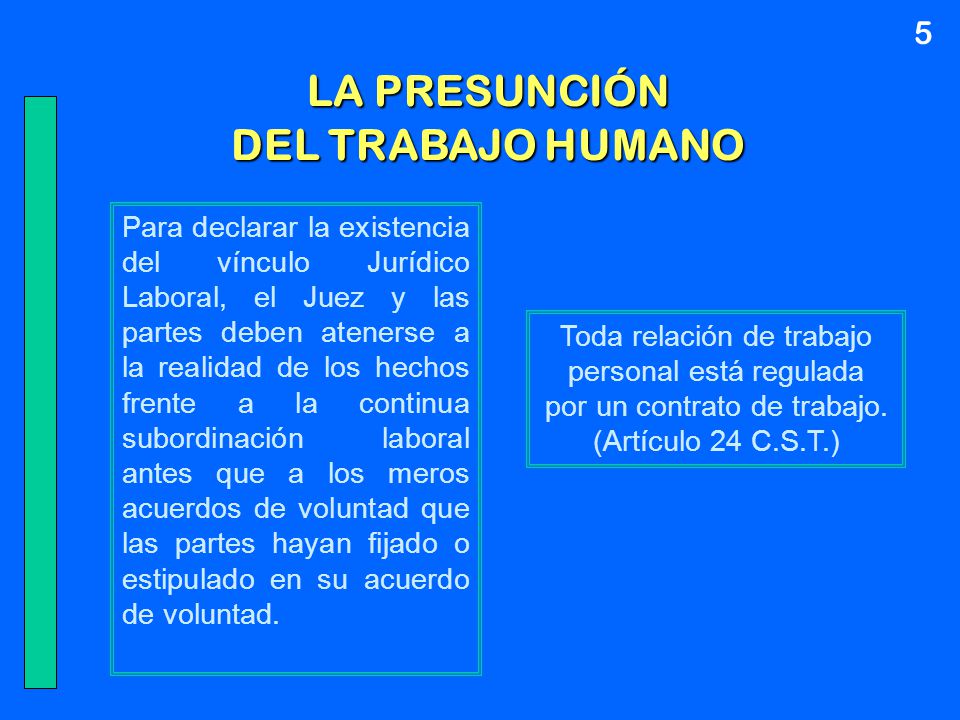 5

LA PRESUNCIÓN
DEL TRABAJO HUMANO

Para declarar la existencia del vínculo Jurídico Laboral, el Juez y las partes deben atenerse a la realidad de los hechos frente a la continua subordinación laboral antes que a los meros acuerdos de voluntad que las partes hayan fijado o estipulado en su acuerdo de voluntad.

Toda relación de trabajo personal está regulada por un contrato de trabajo. (Artículo 24 C.S.T.)